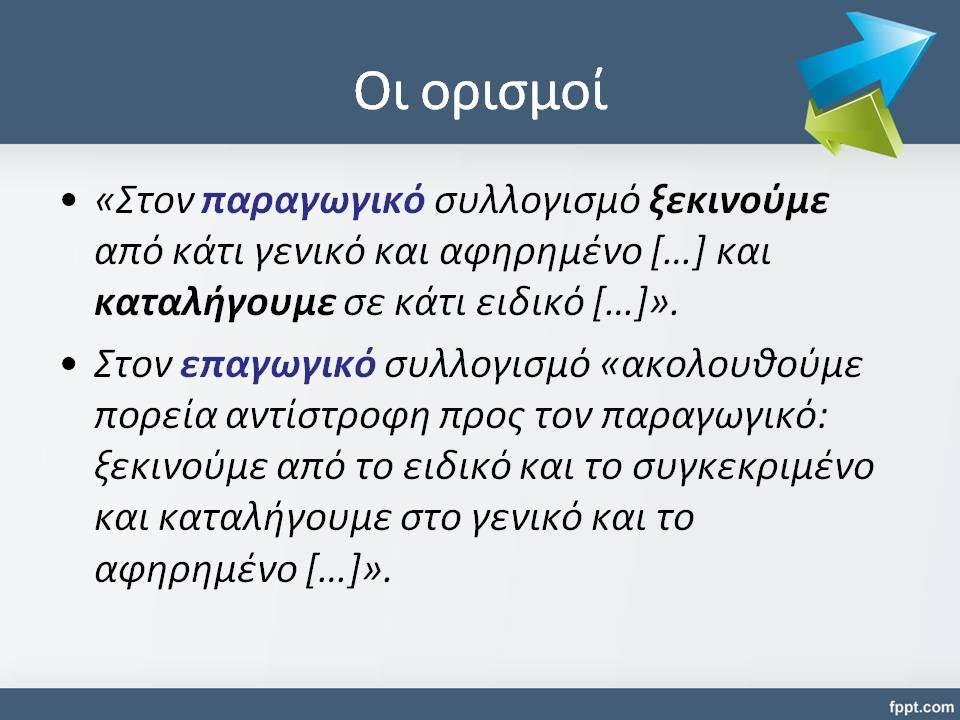 Οι ορισμοί

• «Στον παραγωγικό συλλογισμό ξεκινούμε από κάτι γενικό και αφηρημένο […] και καταλήγουμε σε κάτι ειδικό […]».

• Στον επαγωγικό συλλογισμό «ακολουθούμε πορεία αντίστροφη προς τον παραγωγικό: ξεκινούμε από το ειδικό και το συγκεκριμένο και καταλήγουμε στο γενικό και το αφηρημένο […]».

fppt.com